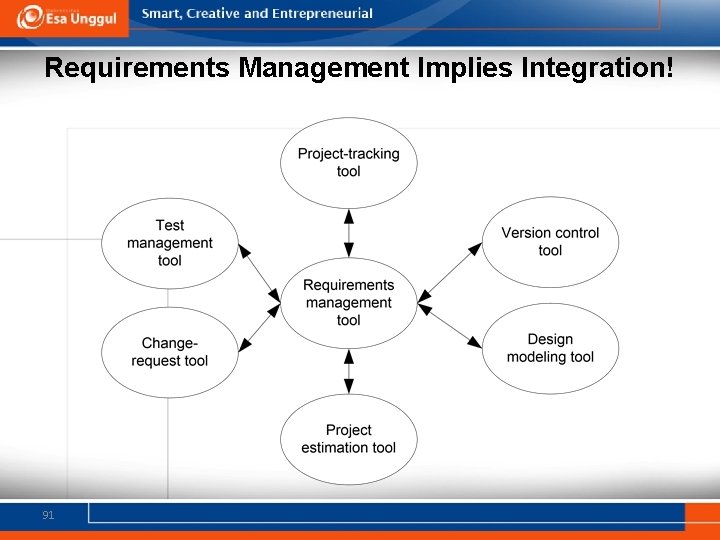 Esa Unggul

Smart, Creative and Entrepreneurial

Requirements Management Implies Integration!

Project-tracking tool

Test management tool

Version control tool

Requirements management tool

Change-request tool

Design modeling tool

Project estimation tool

91